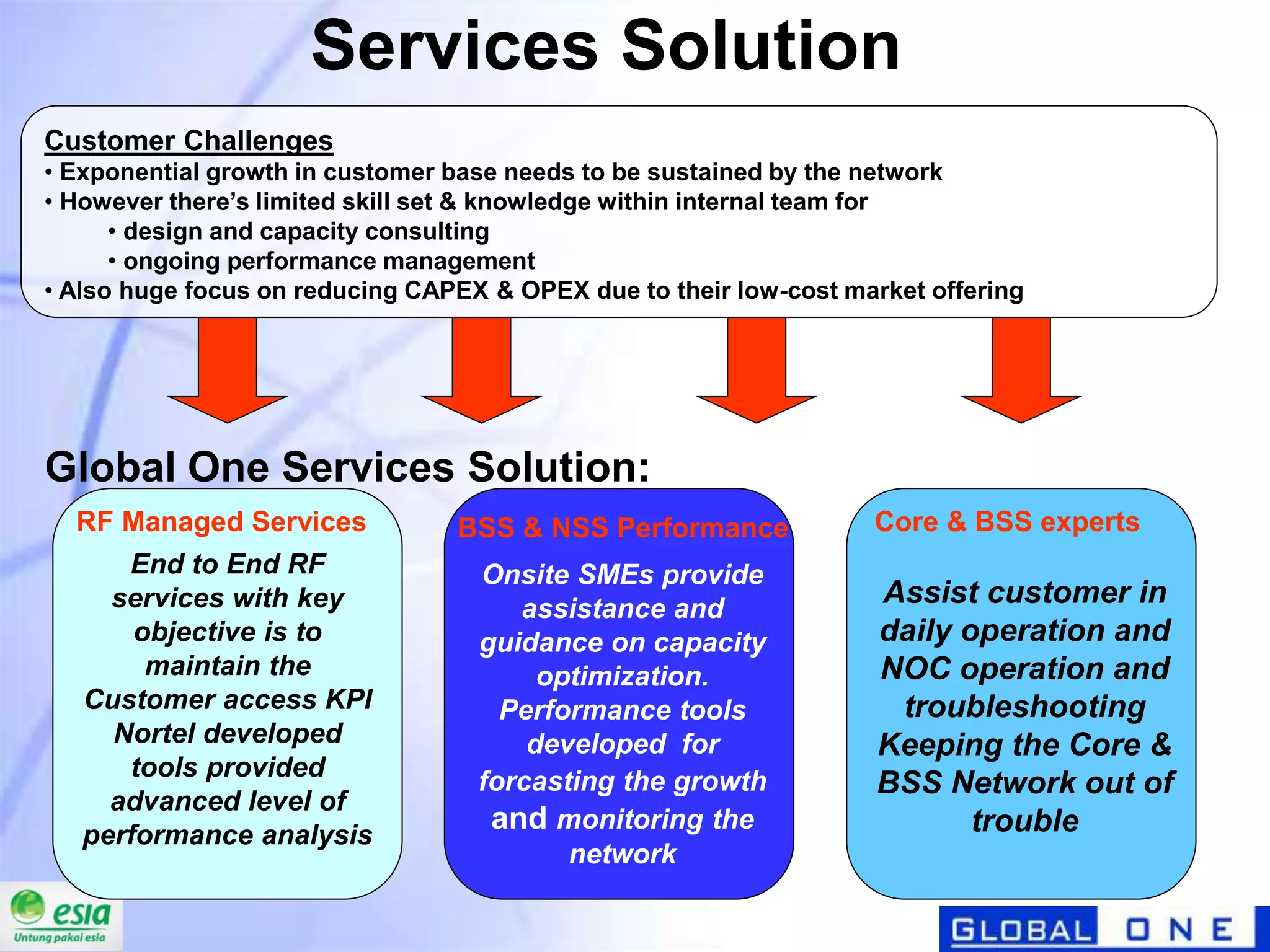 Services Solution

Customer Challenges
• Exponential growth in customer base needs to be sustained by the network
• However there's limited skill set & knowledge within internal team for
• design and capacity consulting
• ongoing performance management
• Also huge focus on reducing CAPEX & OPEX due to their low-cost market offering

Global One Services Solution:

RF Managed Services
End to End RF services with key objective is to maintain the Customer access KPI Nortel developed tools provided advanced level of performance analysis

BSS & NSS Performance
Onsite SMEs provide assistance and guidance on capacity optimization. Performance tools developed for forcasting the growth and monitoring the network

Core & BSS experts
Assist customer in daily operation and NOC operation and troubleshooting Keeping the Core & BSS Network out of trouble

esia
Untung pakai esia

GLOBAL ONE